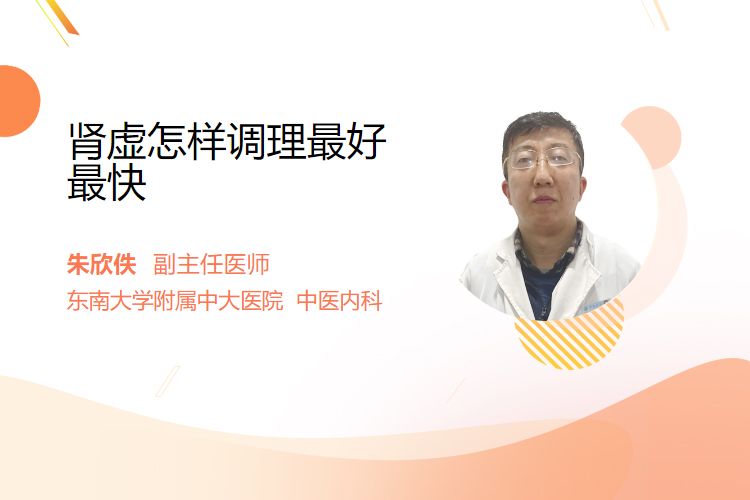 肾虚怎样调理最好最快

朱欣佚 副主任医师

东南大学附属中大医院 中医内科